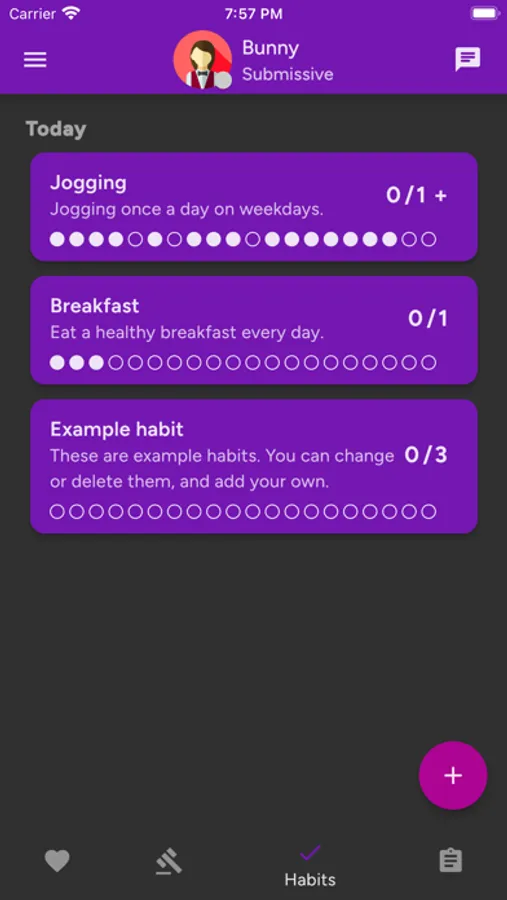 Carrier 7:57 PM

Bunny
Submissive

Today

Jogging
Jogging once a day on weekdays.
0/1 +

Breakfast
Eat a healthy breakfast every day.
0/1

Example habit
These are example habits. You can change or delete them, and add your own.
0/3

+

Habits